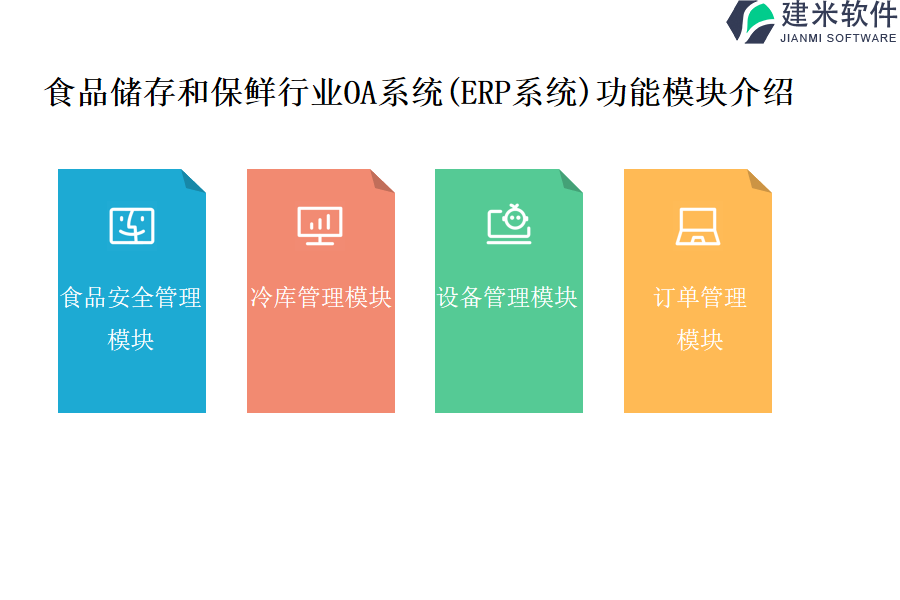 建米软件
JIANMI SOFTWARE

食品储存和保鲜行业OA系统(ERP系统)功能模块介绍

食品安全管理模块

冷库管理模块

设备管理模块

订单管理模块